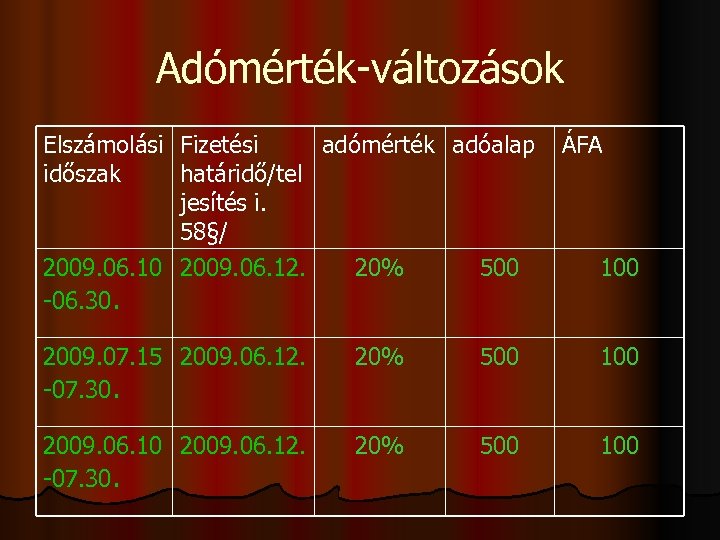 Adómérték-változások

| Elszámolási időszak | Fizetési határidő/teljesítés i. 58§/ | adómérték | adóalap | ÁFA |
|---|---|---|---|---|
| 2009.06.10 -06.30. | 2009.06.12. | 20% | 500 | 100 |
| 2009.07.15 -07.30. | 2009.06.12. | 20% | 500 | 100 |
| 2009.06.10 -07.30. | 2009.06.12. | 20% | 500 | 100 |